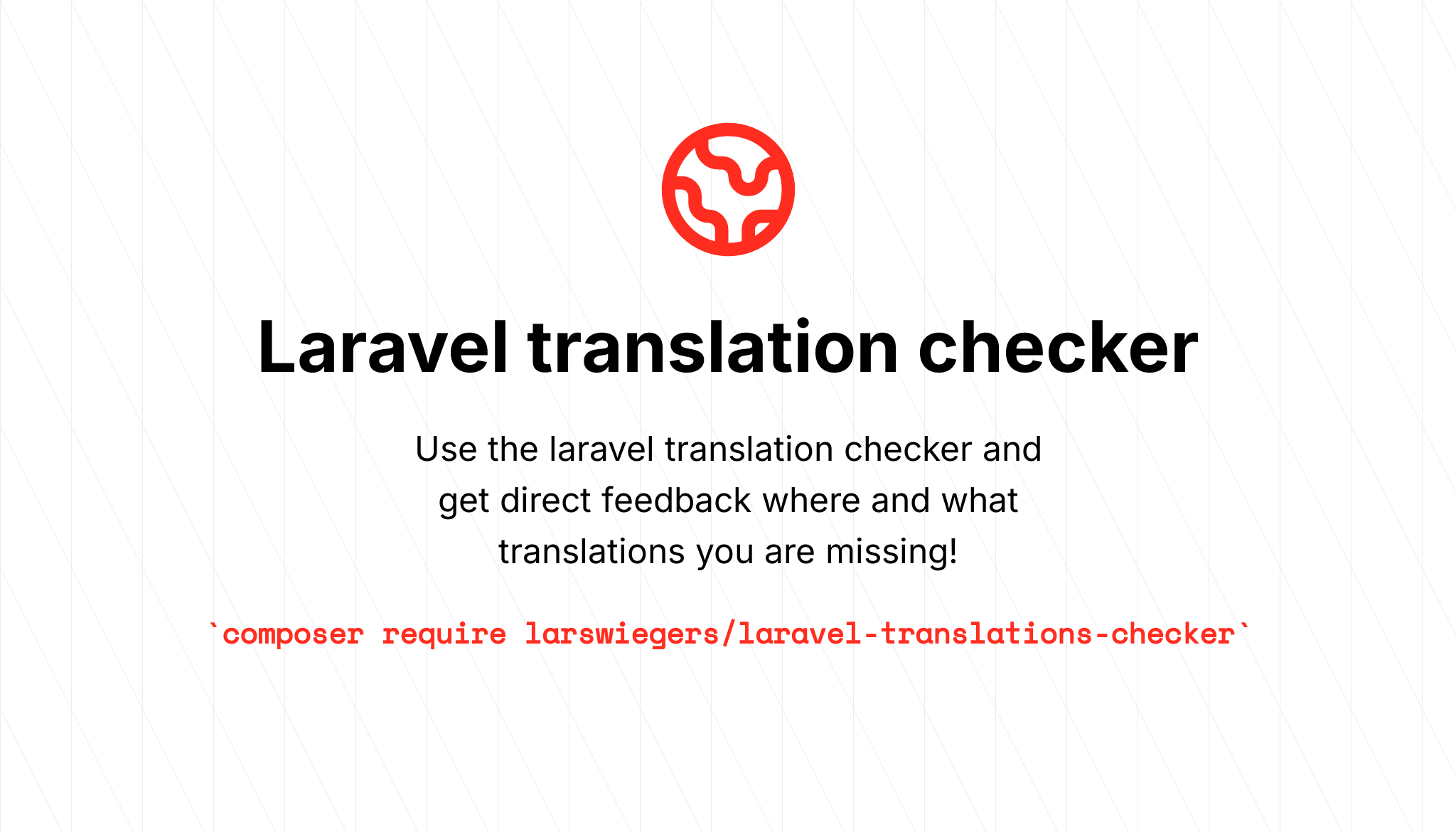 Laravel translation checker

Use the laravel translation checker and get direct feedback where and what translations you are missing!

`composer require larswiegers/laravel-translations-checker`